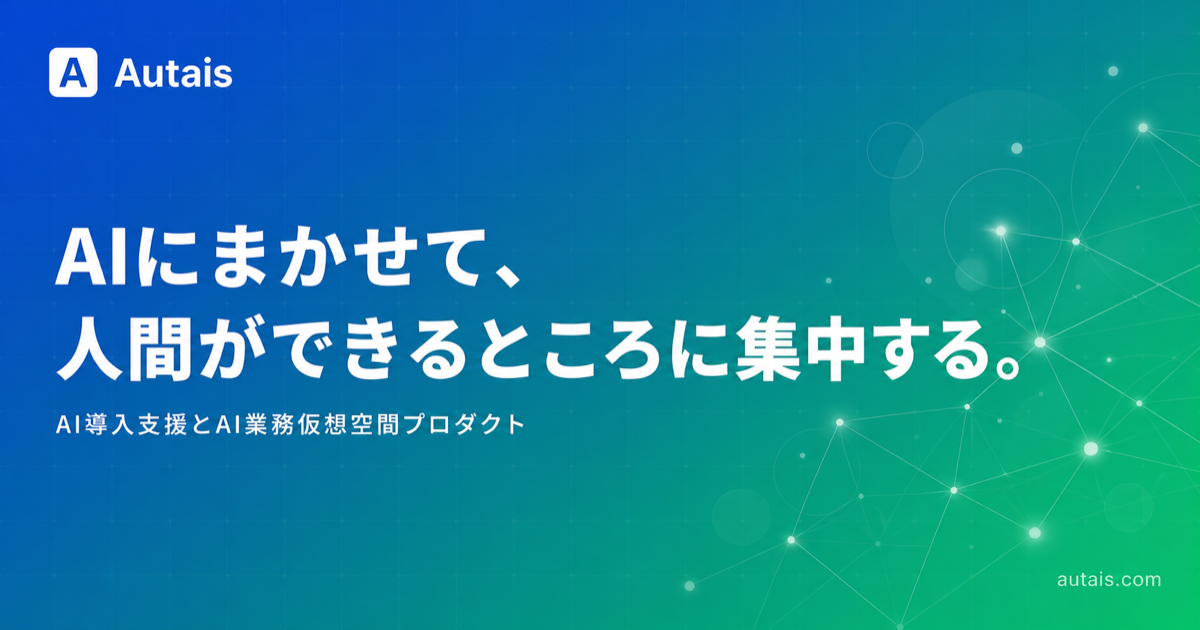 A Autais

AIにまかせて、
人間ができるところに集中する。

AI導入支援とAI業務仮想空間プロダクト

autais.com